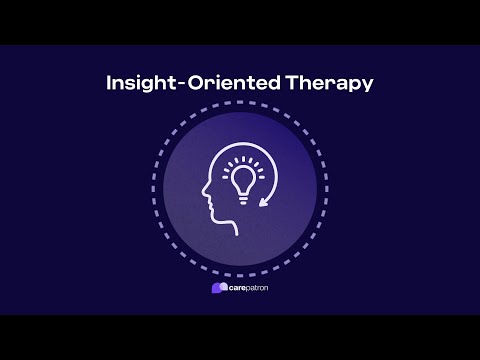 Insight-Oriented Therapy

carepatron